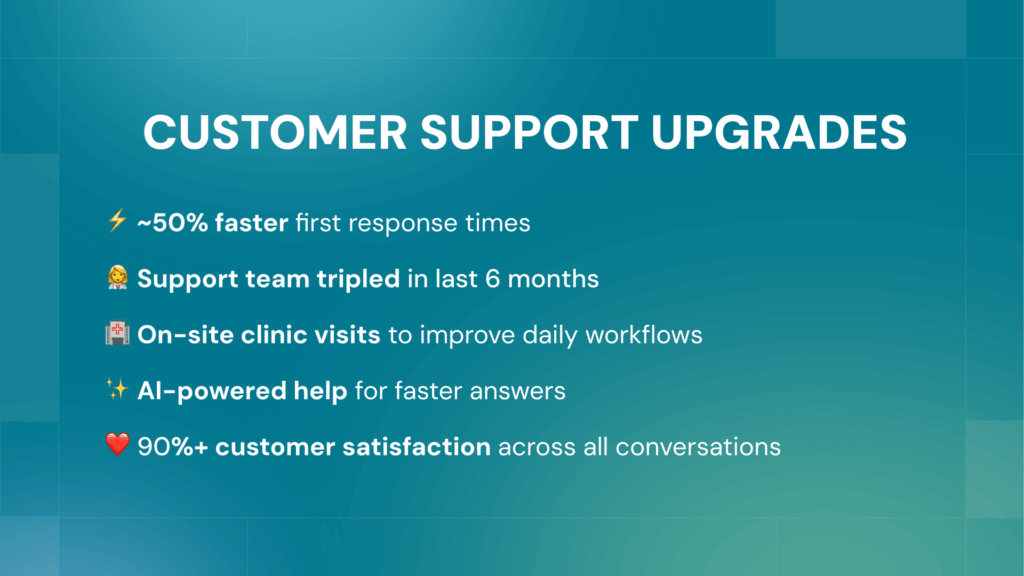 CUSTOMER SUPPORT UPGRADES

⚡ ~50% faster first response times

👩‍⚕️ Support team tripled in last 6 months

🏥 On-site clinic visits to improve daily workflows

✨ AI-powered help for faster answers

❤️ 90%+ customer satisfaction across all conversations